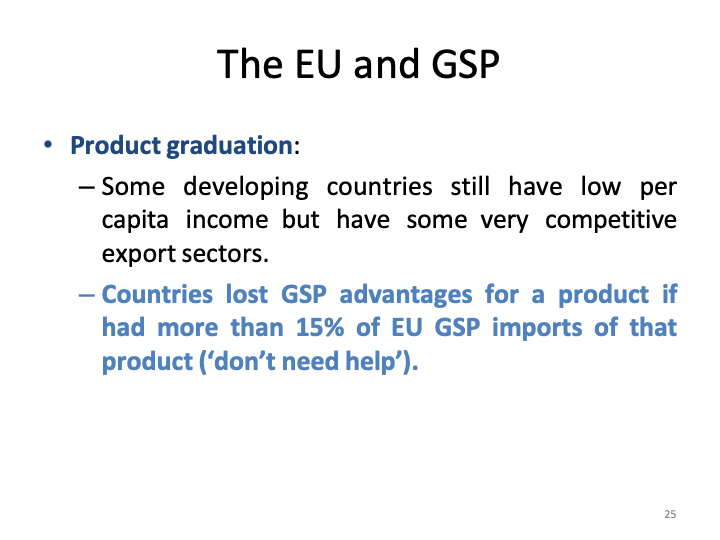 The EU and GSP

• Product graduation:

– Some developing countries still have low per capita income but have some very competitive export sectors.

– Countries lost GSP advantages for a product if had more than 15% of EU GSP imports of that product (‘don’t need help’).

25